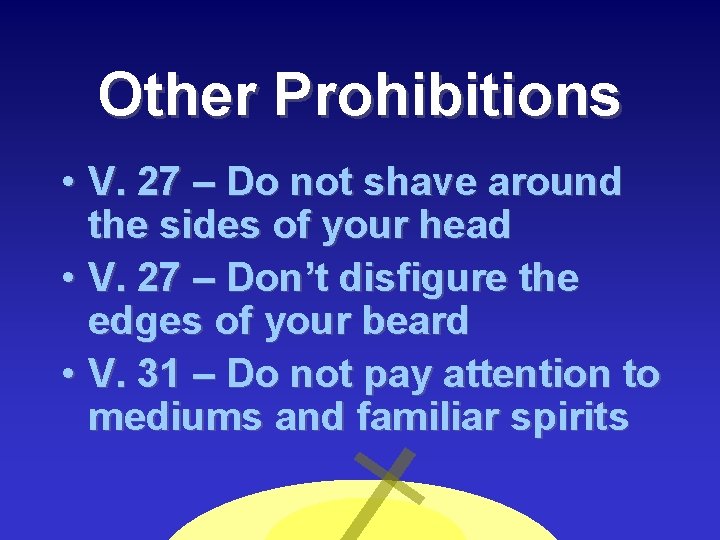 Other Prohibitions

• V. 27 – Do not shave around the sides of your head
• V. 27 – Don't disfigure the edges of your beard
• V. 31 – Do not pay attention to mediums and familiar spirits